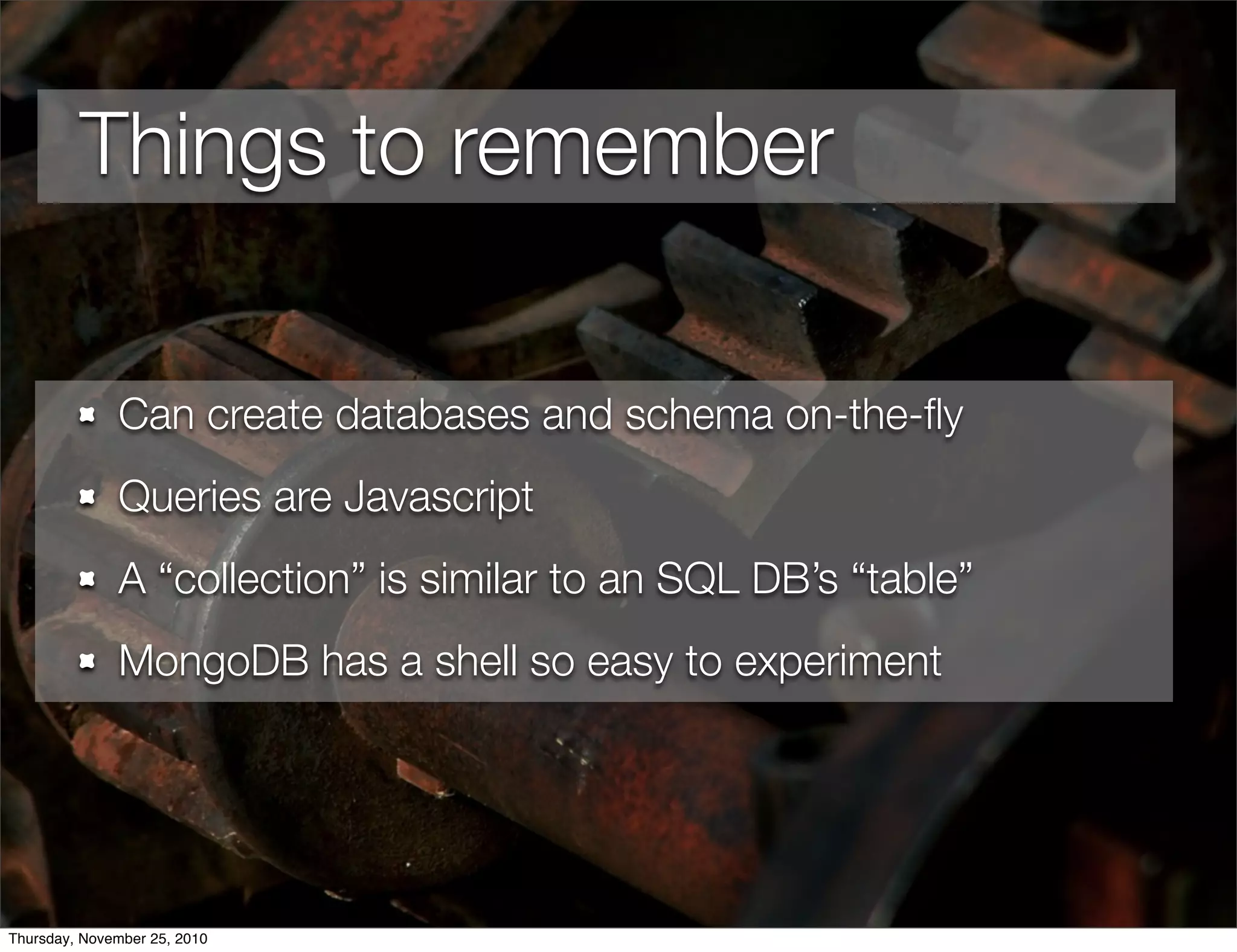 Things to remember

- Can create databases and schema on-the-fly
- Queries are Javascript
- A “collection” is similar to an SQL DB’s “table”
- MongoDB has a shell so easy to experiment

Thursday, November 25, 2010